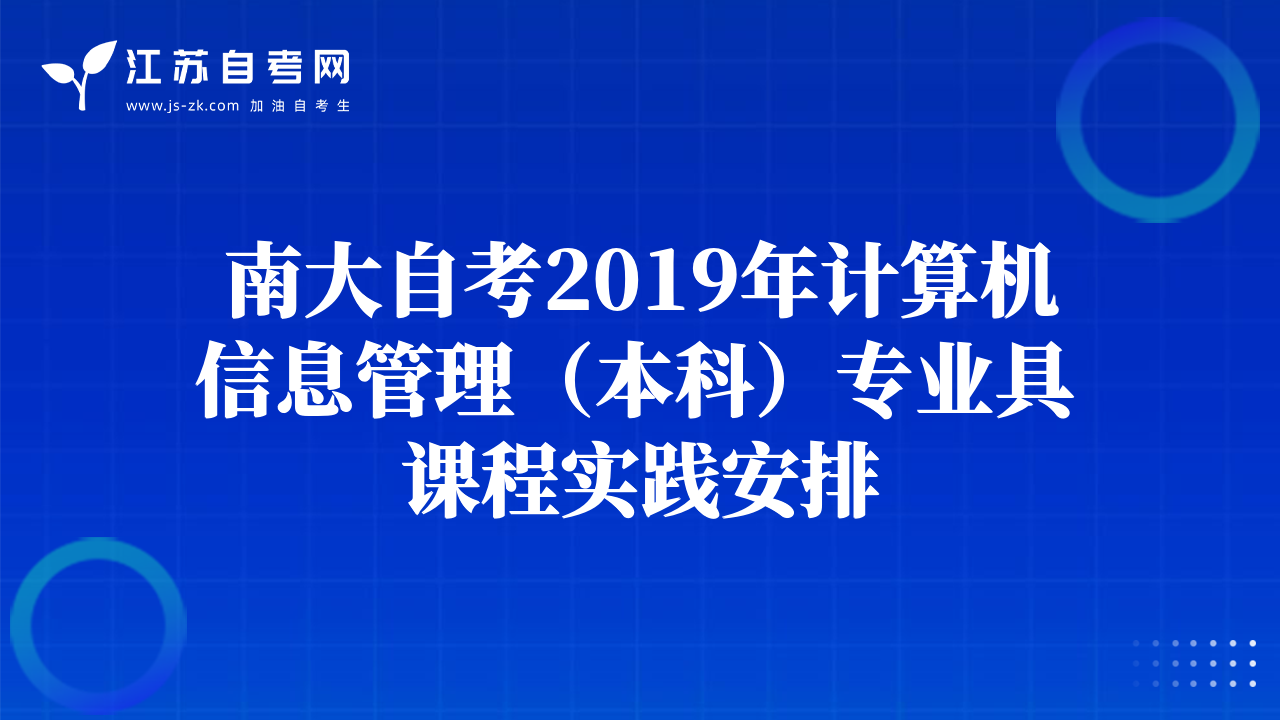 江苏自考网
www.js-zk.com 加油自考生

南大自考2019年计算机信息管理（本科）专业具课程实践安排